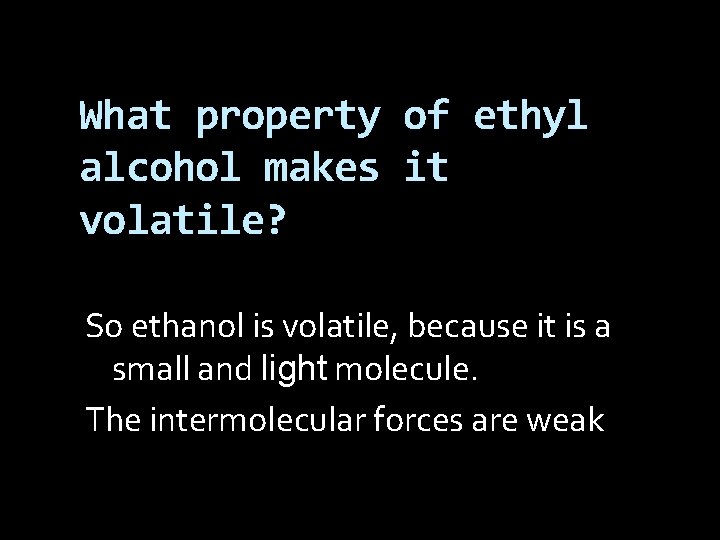 What property of ethyl alcohol makes it volatile?

So ethanol is volatile, because it is a small and light molecule.

The intermolecular forces are weak